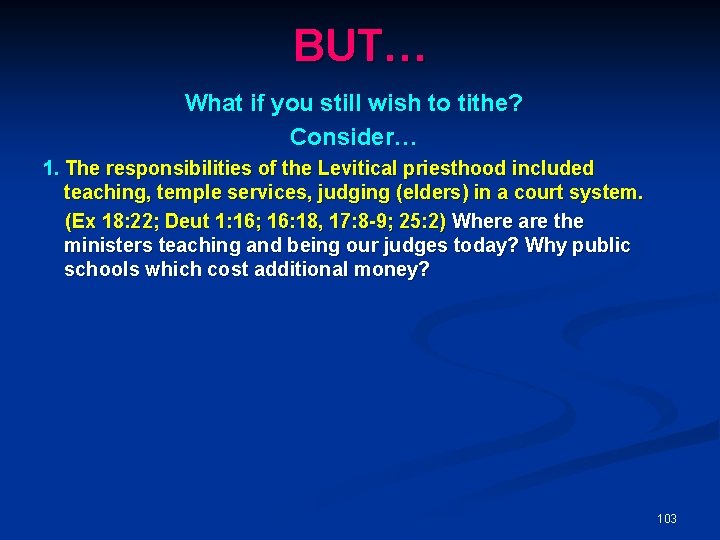 BUT…

What if you still wish to tithe?

Consider…

1. The responsibilities of the Levitical priesthood included teaching, temple services, judging (elders) in a court system.

(Ex 18:22; Deut 1:16; 16:18, 17:8-9; 25:2) Where are the ministers teaching and being our judges today? Why public schools which cost additional money?

103